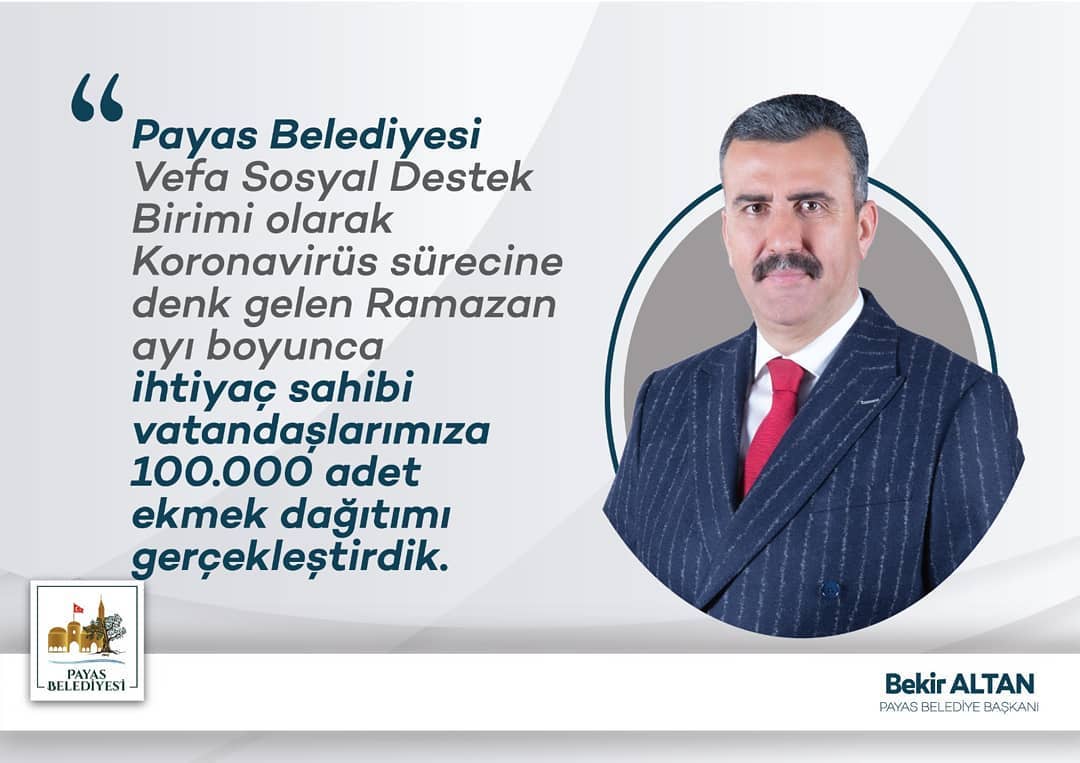 “

Payas Belediyesi Vefa Sosyal Destek Birimi olarak Koronavirüs sürecine denk gelen Ramazan ayı boyunca ihtiyaç sahibi vatandaşlarımıza 100.000 adet ekmek dağıtımı gerçekleştirdik.

PAYAS BELEDİYESİ

Bekir ALTAN
PAYAS BELEDİYE BAŞKANI